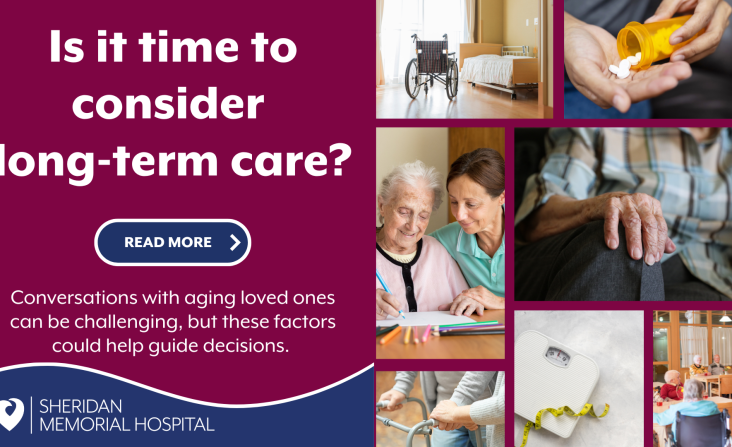 Is it time to consider long-term care?

READ MORE

Conversations with aging loved ones can be challenging, but these factors could help guide decisions.

SHERIDAN MEMORIAL HOSPITAL